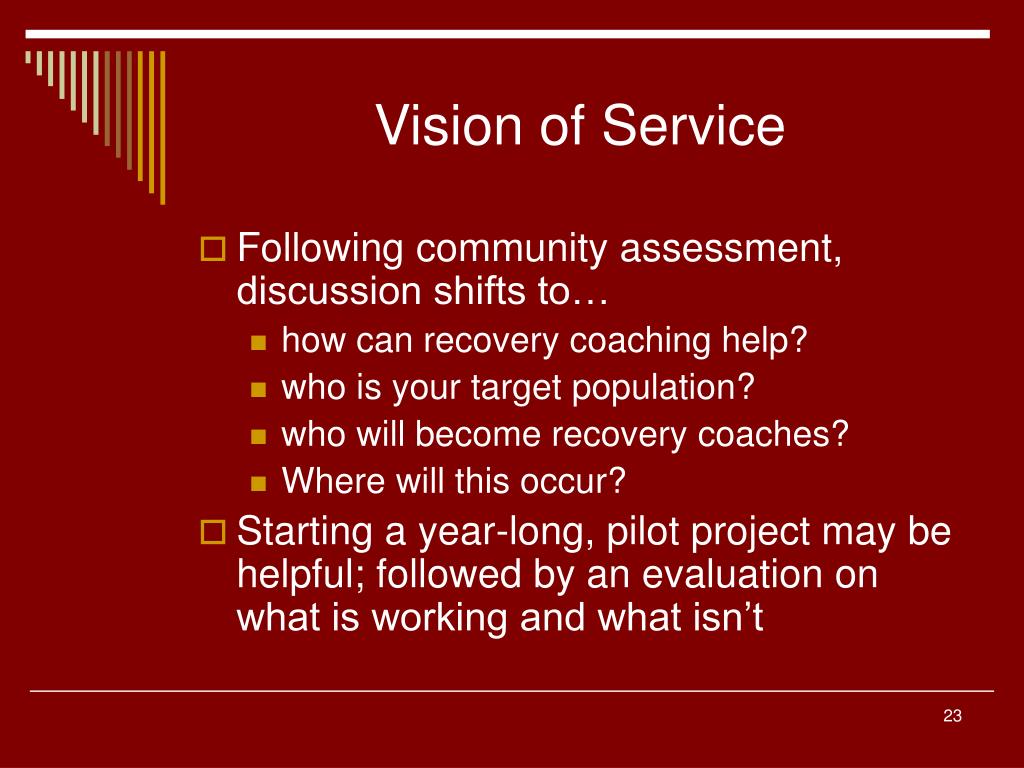 Vision of Service

Following community assessment, discussion shifts to…

how can recovery coaching help?

who is your target population?

who will become recovery coaches?

Where will this occur?

Starting a year-long, pilot project may be helpful; followed by an evaluation on what is working and what isn’t

23